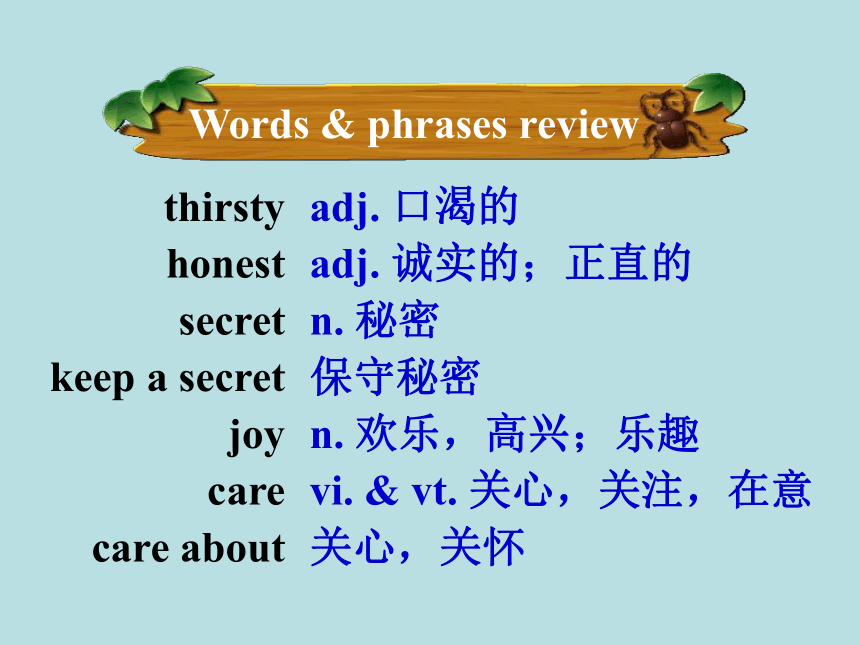 Words & phrases review

thirsty adj. 口渴的
honest adj. 诚实的；正直的
secret n. 秘密
keep a secret 保守秘密
joy n. 欢乐，高兴；乐趣
care vi. & vt. 关心，关注，在意
care about 关心，关怀